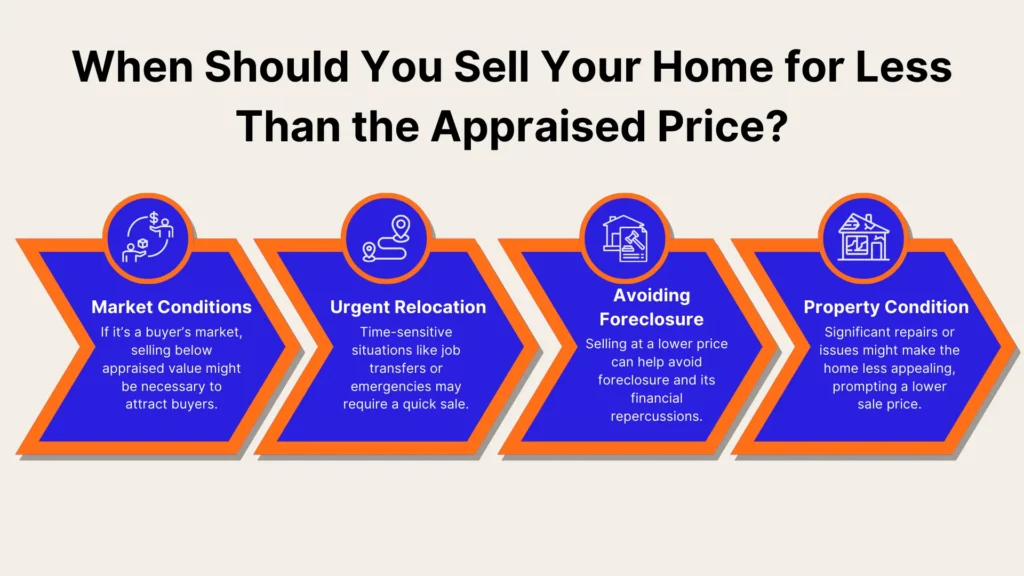 When Should You Sell Your Home for Less Than the Appraised Price?

Market Conditions
If it's a buyer's market, selling below appraised value might be necessary to attract buyers.

Urgent Relocation
Time-sensitive situations like job transfers or emergencies may require a quick sale.

Avoiding Foreclosure
Selling at a lower price can help avoid foreclosure and its financial repercussions.

Property Condition
Significant repairs or issues might make the home less appealing, prompting a lower sale price.